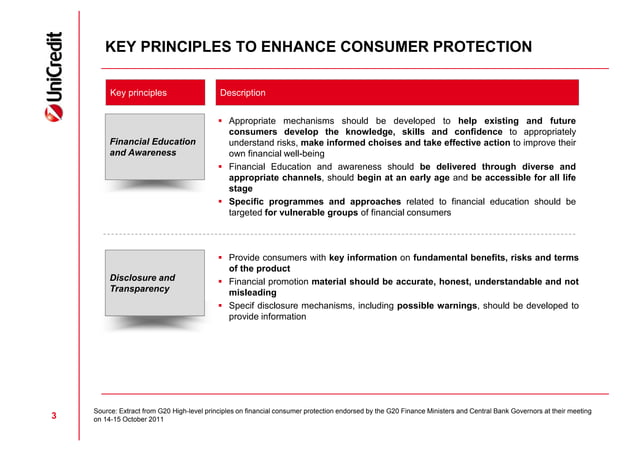 UniCredit

KEY PRINCIPLES TO ENHANCE CONSUMER PROTECTION

| Key principles | Description |
|---|---|
| Financial Education and Awareness | ▪ Appropriate mechanisms should be developed to help existing and future consumers develop the knowledge, skills and confidence to appropriately understand risks, make informed choises and take effective action to improve their own financial well-being ▪ Financial Education and awareness should be delivered through diverse and appropriate channels, should begin at an early age and be accessible for all life stage ▪ Specific programmes and approaches related to financial education should be targeted for vulnerable groups of financial consumers |
| Disclosure and Transparency | ▪ Provide consumers with key information on fundamental benefits, risks and terms of the product ▪ Financial promotion material should be accurate, honest, understandable and not misleading ▪ Specif disclosure mechanisms, including possible warnings, should be developed to provide information |

3

Source: Extract from G20 High-level principles on financial consumer protection endorsed by the G20 Finance Ministers and Central Bank Governors at their meeting on 14-15 October 2011